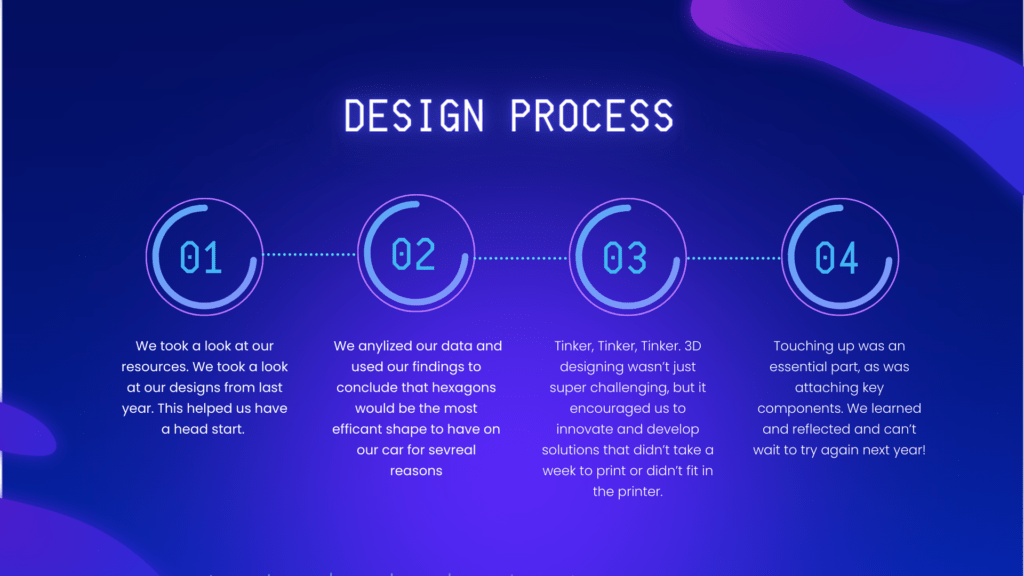 DESIGN PROCESS

01

We took a look at our resources. We took a look at our designs from last year. This helped us have a head start.

02

We anylized our data and used our findings to conclude that hexagons would be the most efficant shape to have on our car for sevreal reasons

03

Tinker, Tinker, Tinker. 3D designing wasn't just super challenging, but it encouraged us to innovate and develop solutions that didn't take a week to print or didn't fit in the printer.

04

Touching up was an essential part, as was attaching key components. We learned and reflected and can't wait to try again next year!